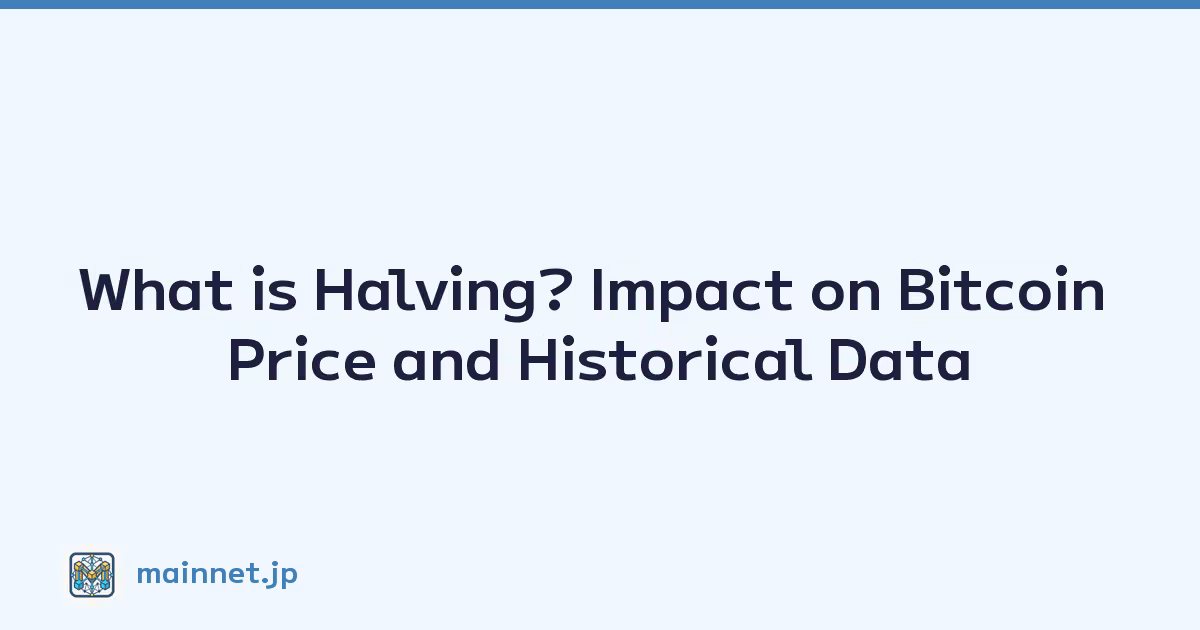 What is Halving? Impact on Bitcoin Price and Historical Data

mainnet.jp